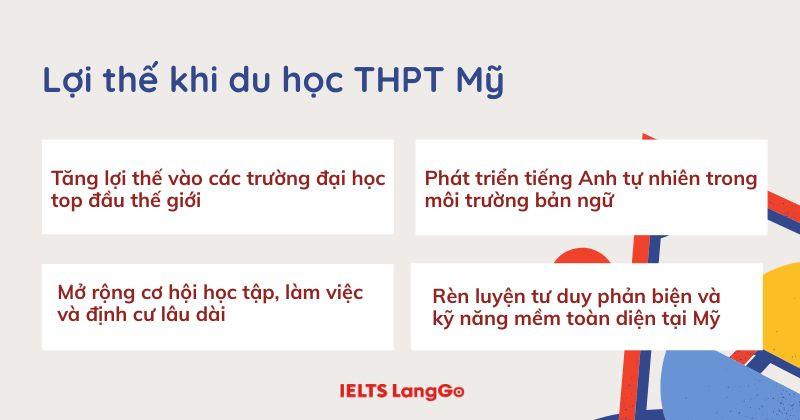 Lợi thế khi du học THPT Mỹ

Tăng lợi thế vào các trường đại học top đầu thế giới

Phát triển tiếng Anh tự nhiên trong môi trường bản ngữ

Mở rộng cơ hội học tập, làm việc và định cư lâu dài

Rèn luyện tư duy phản biện và kỹ năng mềm toàn diện tại Mỹ

IELTS LangGo